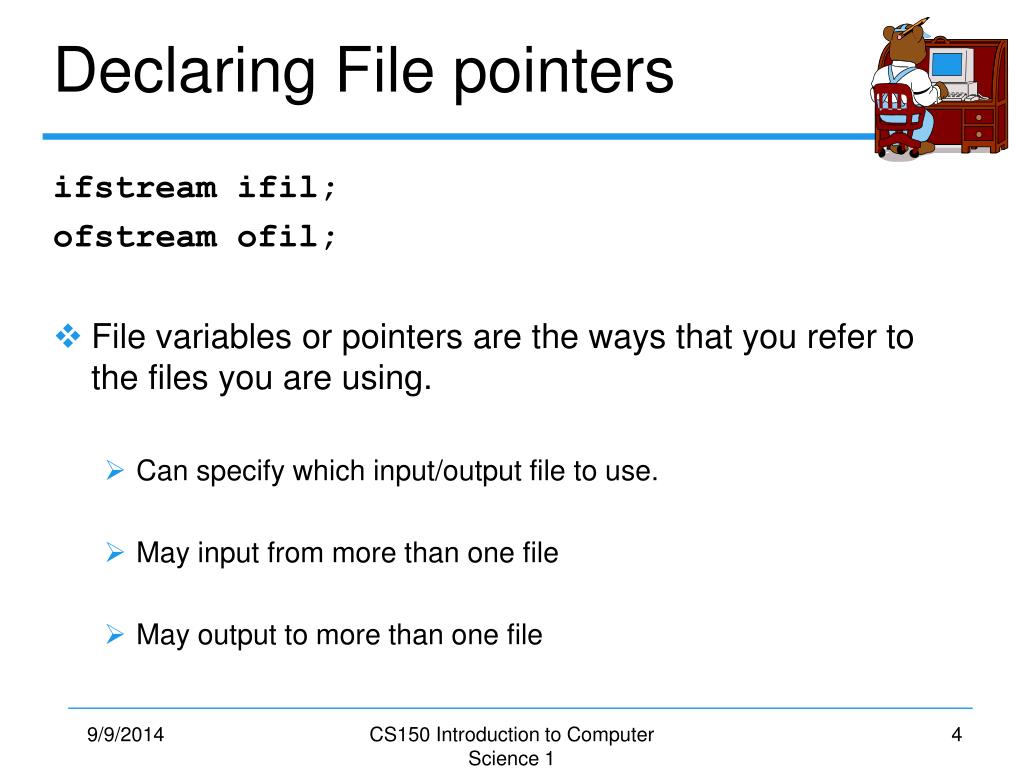 Declaring File pointers

ifstream ifil;
ofstream ofil;

❖ File variables or pointers are the ways that you refer to the files you are using.

➢ Can specify which input/output file to use.

➢ May input from more than one file

➢ May output to more than one file

9/9/2014

CS150 Introduction to Computer Science 1

4